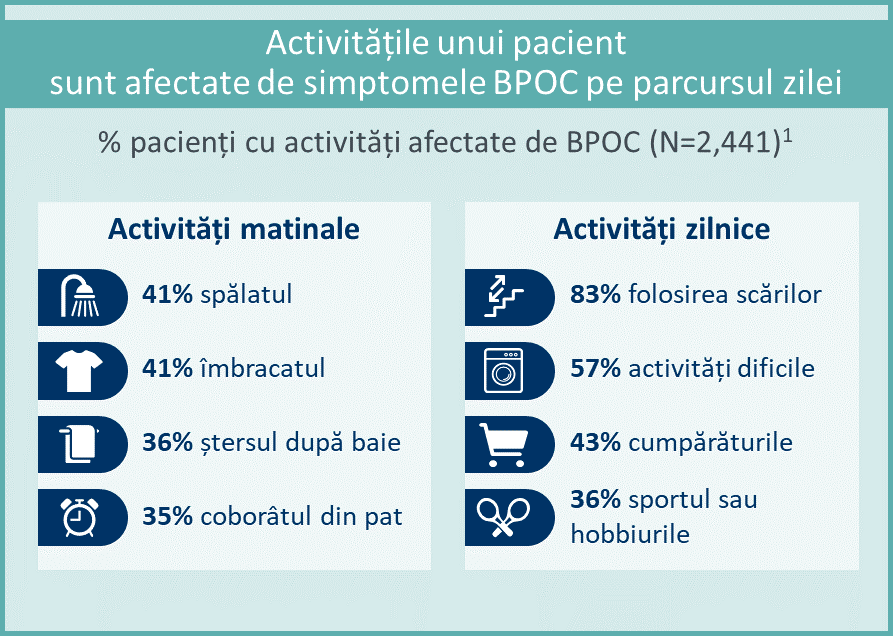 Activitățile unui pacient sunt afectate de simptomele BPOC pe parcursul zilei

% pacienți cu activități afectate de BPOC (N=2,441)$^1$

Activități matinale

41% spălatul

41% îmbracatul

36% ștersul după baie

35% coborâtul din pat

Activități zilnice

83% folosirea scărilor

57% activități dificile

43% cumpărăturile

36% sportul sau hobbiurile